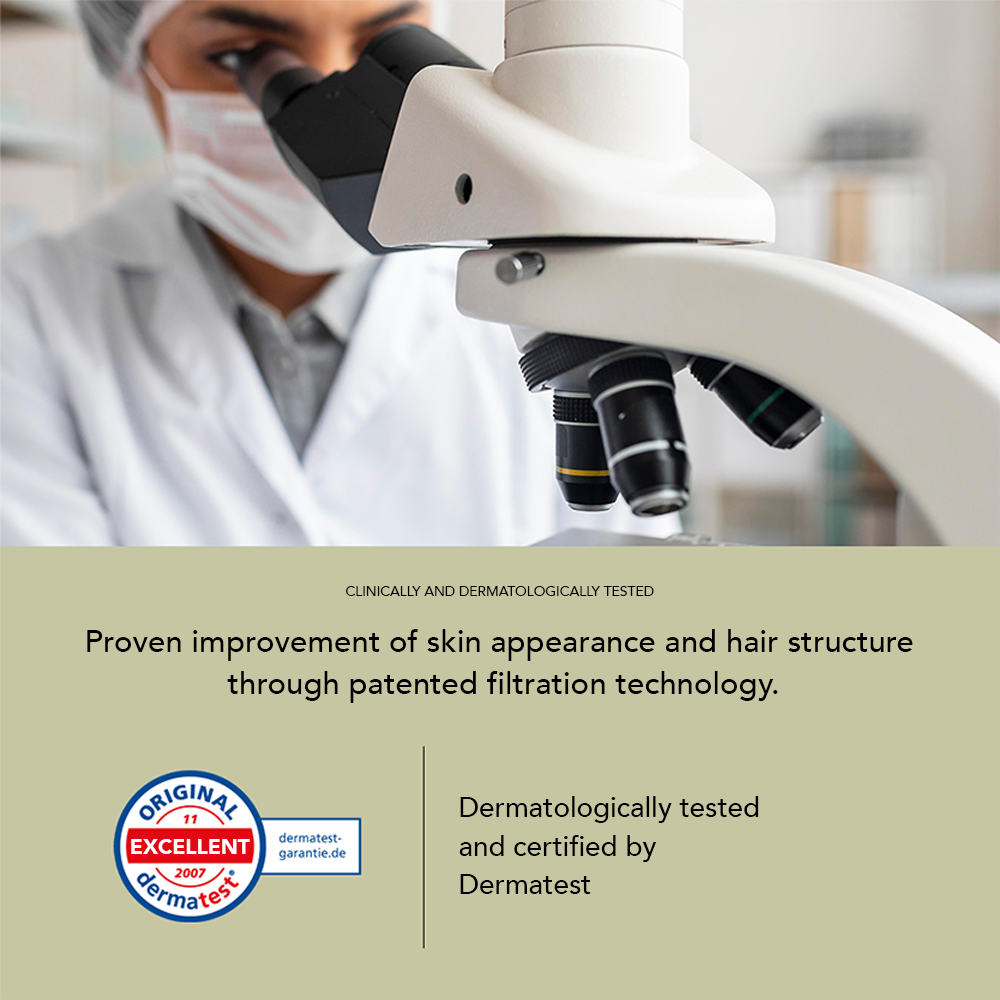 CLINICALLY AND DERMATOLOGICALLY TESTED

Proven improvement of skin appearance and hair structure through patented filtration technology.

ORIGINAL
11
EXCELLENT
2007
dermatest®
dermatest-garantie.de

Dermatologically tested and certified by Dermatest